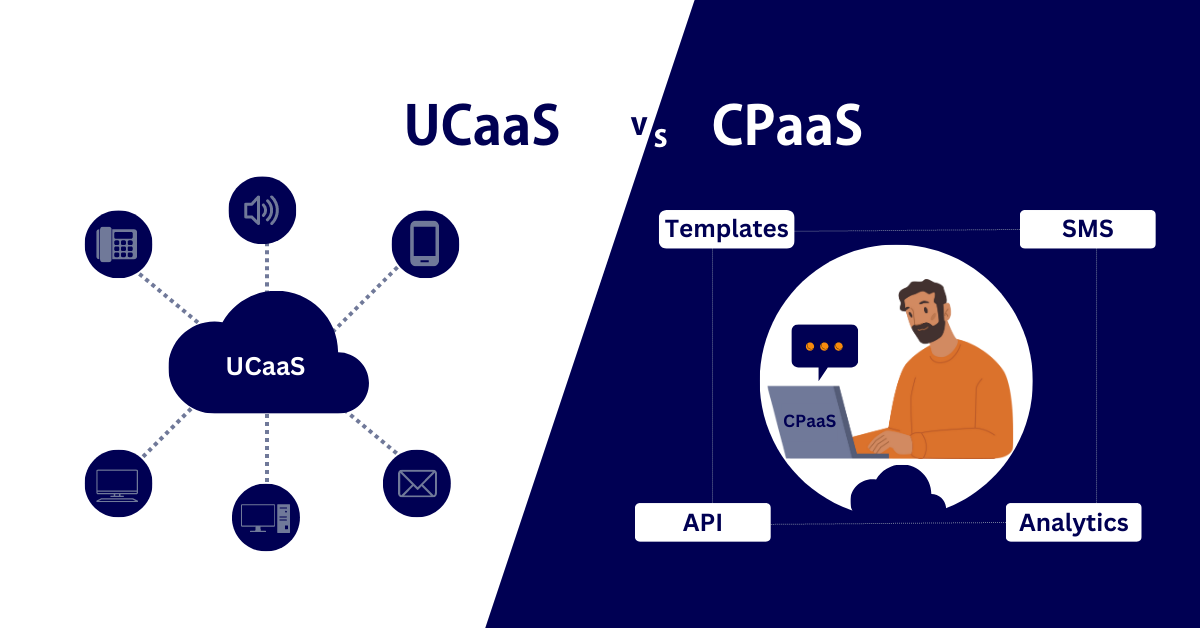 UCaaS vs CPaaS

UCaaS

Templates

SMS

CPaaS

API

Analytics